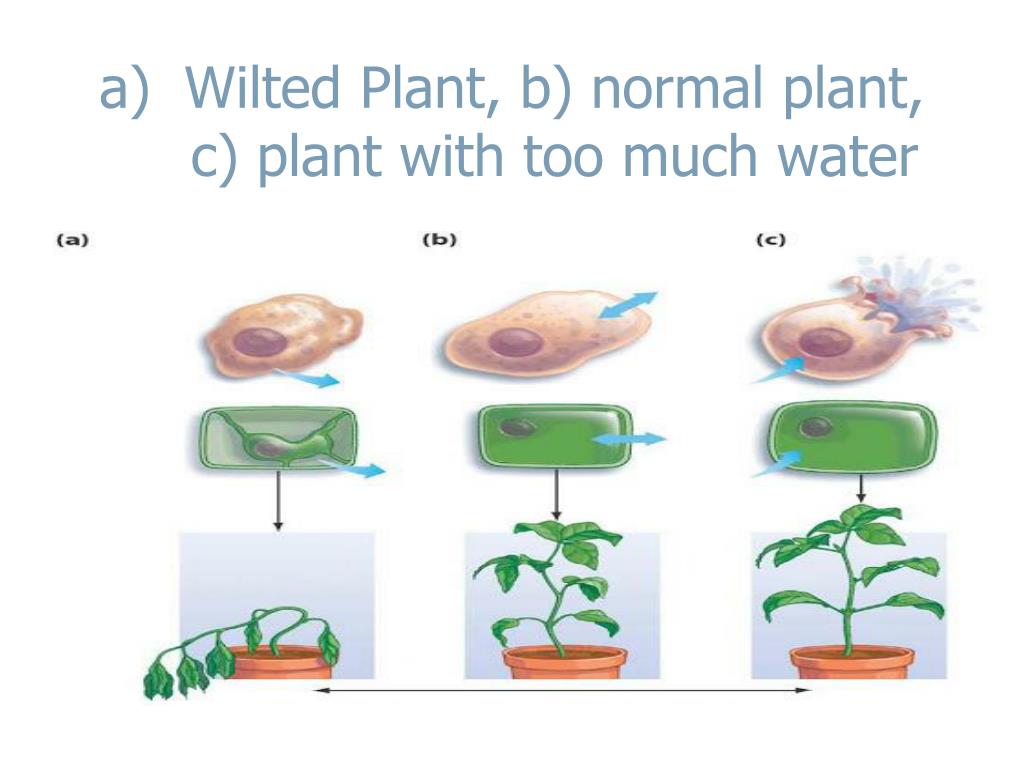 a) Wilted Plant, b) normal plant, c) plant with too much water

(a)

(b)

(c)